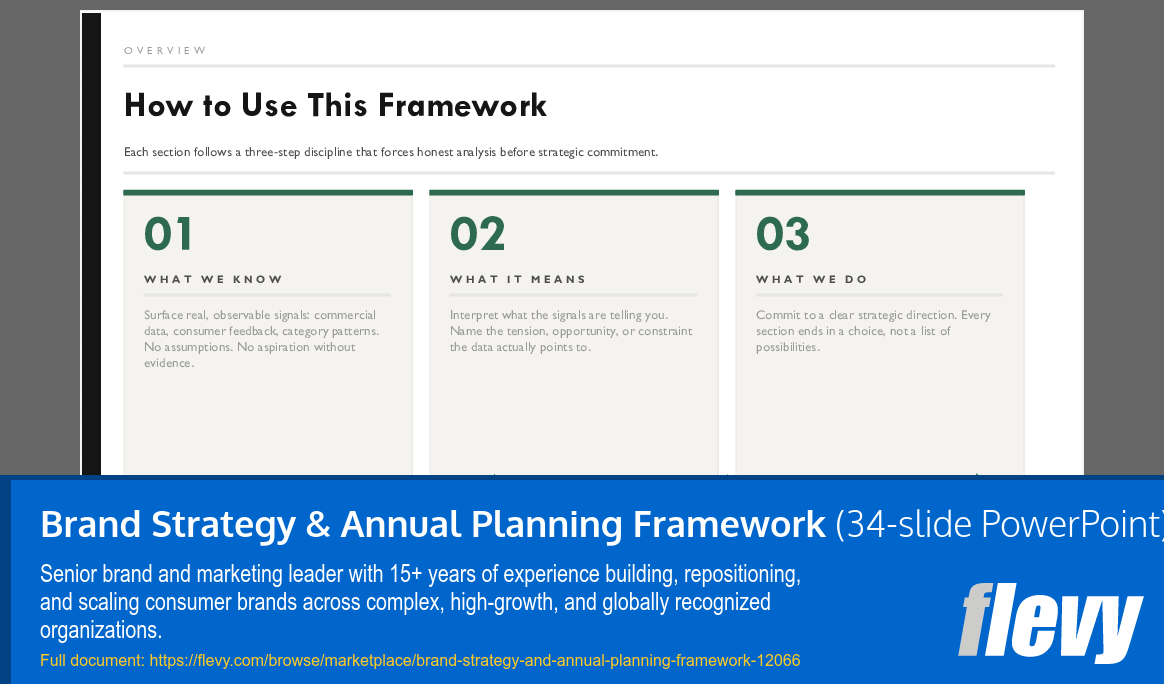 OVERVIEW

How to Use This Framework

Each section follows a three-step discipline that forces honest analysis before strategic commitment.

01

WHAT WE KNOW

Surface real, observable signals: commercial data, consumer feedback, category patterns. No assumptions. No aspiration without evidence.

02

WHAT IT MEANS

Interpret what the signals are telling you. Name the tension, opportunity, or constraint the data actually points to.

03

WHAT WE DO

Commit to a clear strategic direction. Every section ends in a choice, not a list of possibilities.

Brand Strategy & Annual Planning Framework (34-slide PowerPoint)

Senior brand and marketing leader with 15+ years of experience building, repositioning, and scaling consumer brands across complex, high-growth, and globally recognized organizations.

Full document: https://flevy.com/browse/marketplace/brand-strategy-and-annual-planning-framework-12066

flevy